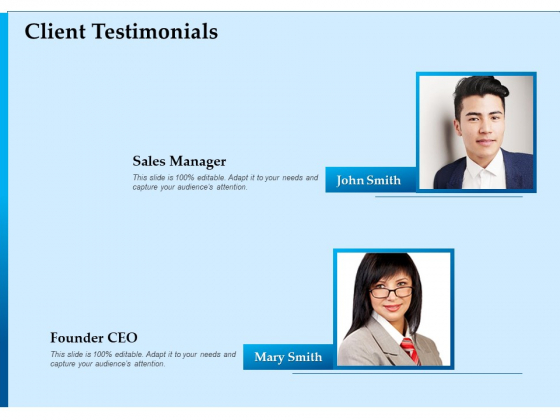 Client Testimonials

Sales Manager
This slide is 100% editable. Adapt it to your needs and capture your audience's attention.

John Smith

Founder CEO
This slide is 100% editable. Adapt it to your needs and capture your audience's attention.

Mary Smith